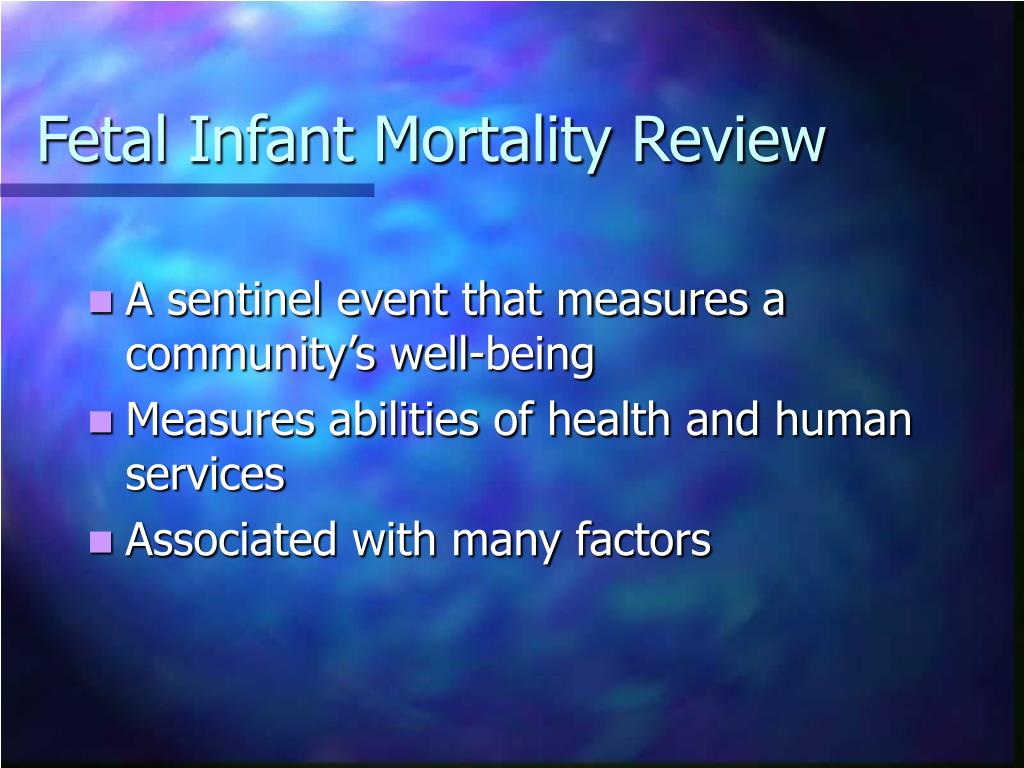 Fetal Infant Mortality Review

- A sentinel event that measures a community’s well-being
- Measures abilities of health and human services
- Associated with many factors